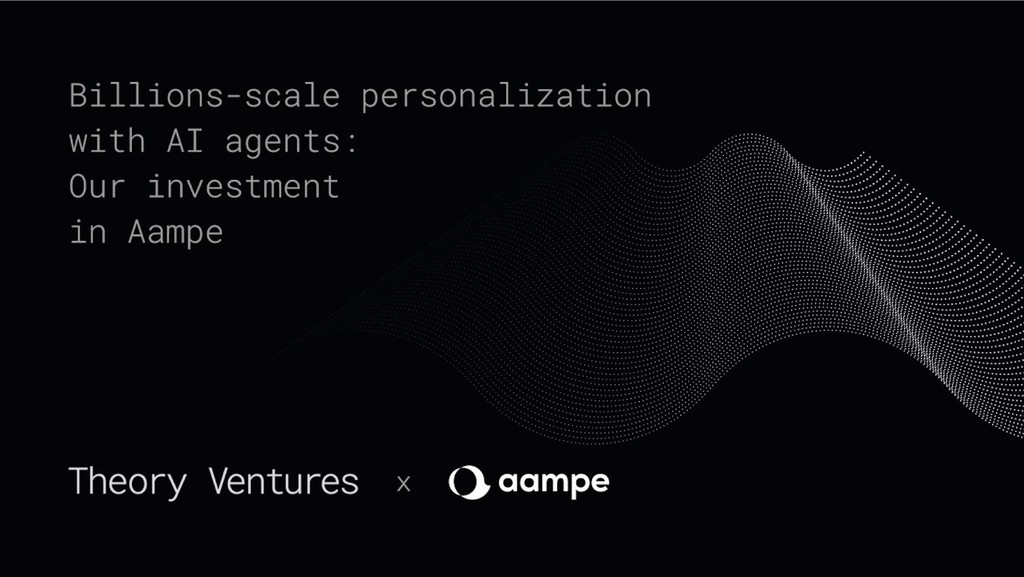 Billions-scale personalization with AI agents: Our investment in Aampe

Theory Ventures x aampe